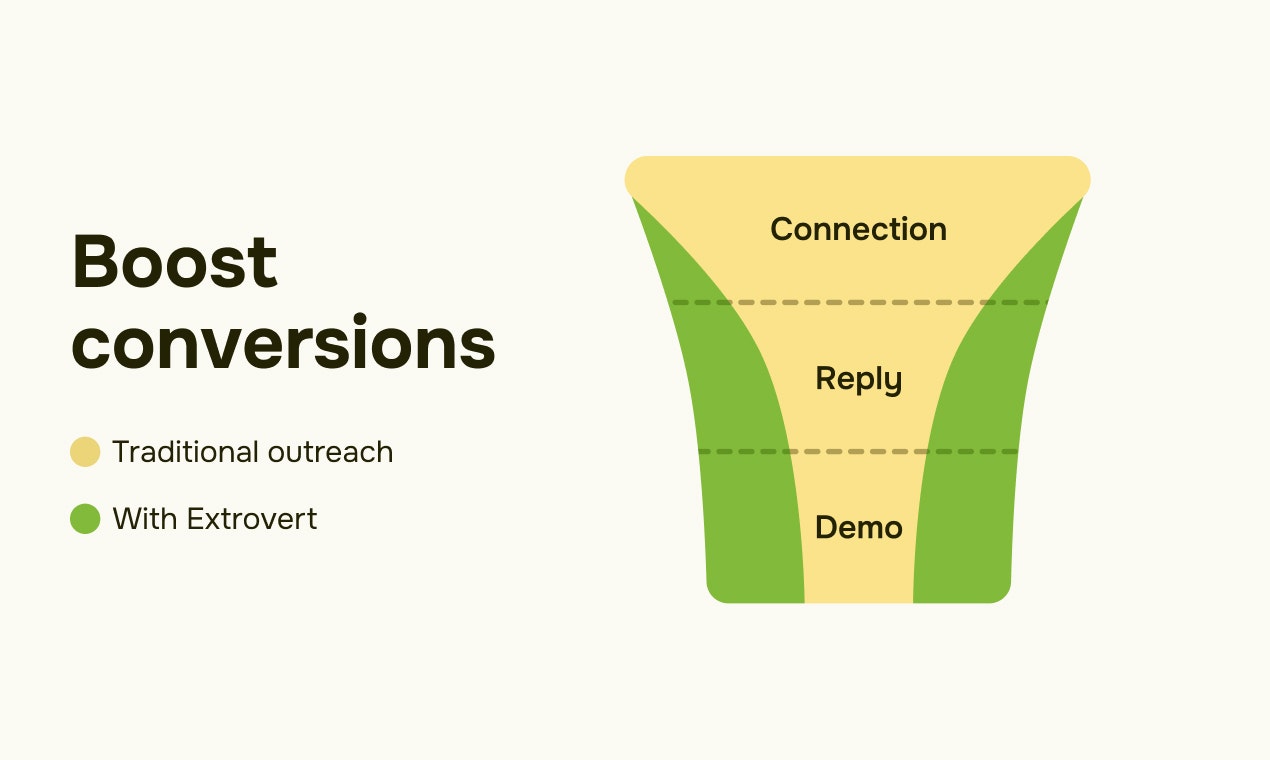 Boost conversions

Traditional outreach

With Extrovert

Connection

Reply

Demo